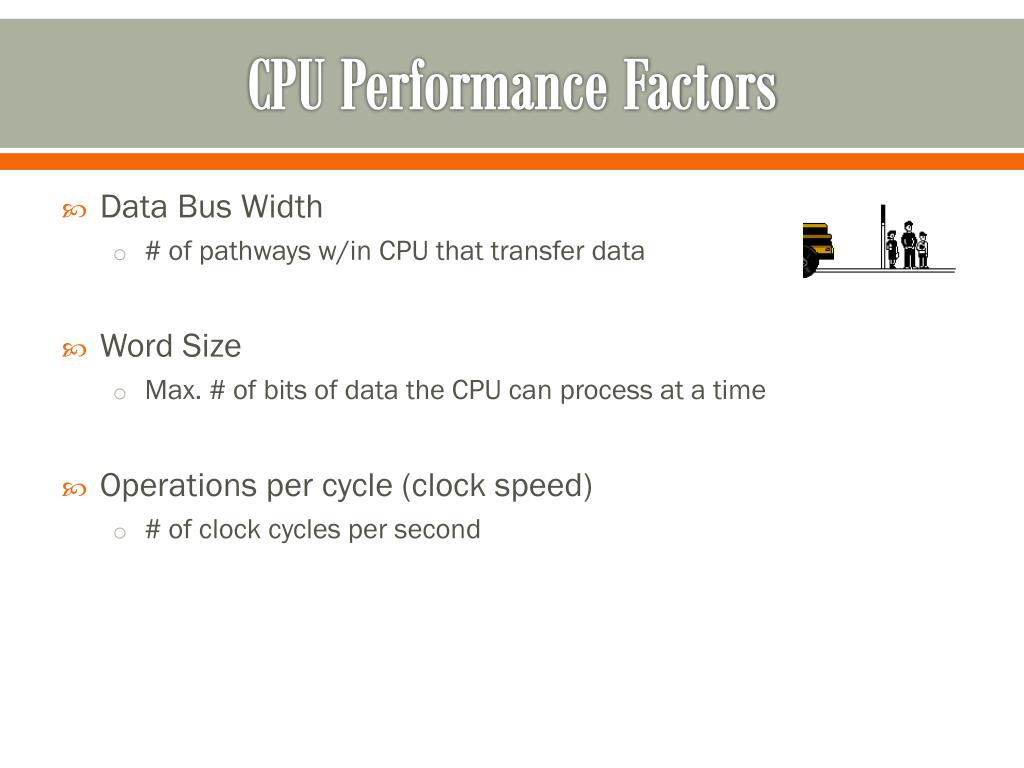 CPU Performance Factors

Data Bus Width
# of pathways w/in CPU that transfer data

Word Size
Max. # of bits of data the CPU can process at a time

Operations per cycle (clock speed)
# of clock cycles per second